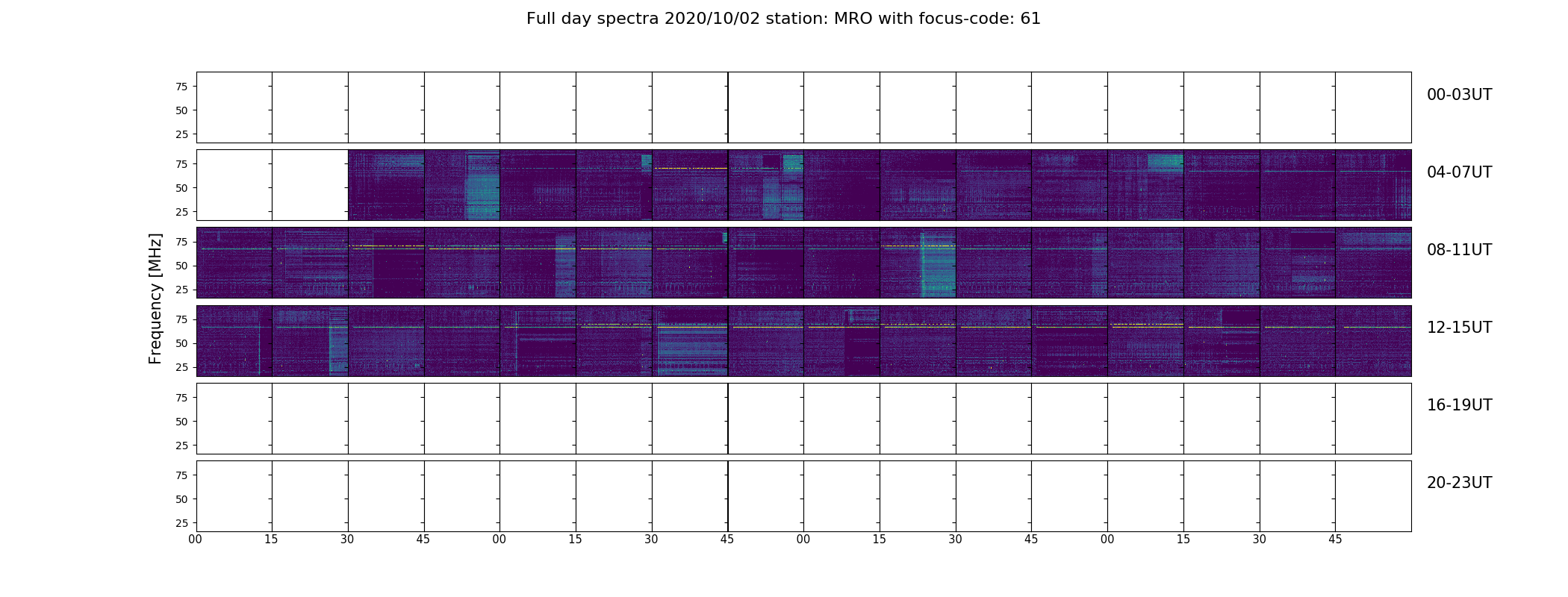 Full day spectra 2020/10/02 station: MRO with focus-code: 61

Frequency [MHz]

75
50
25
00-03UT

75
50
25
04-07UT

75
50
25
08-11UT

75
50
25
12-15UT

75
50
25
16-19UT

75
50
25
20-23UT

00 15 30 45 00 15 30 45 00 15 30 45 00 15 30 45